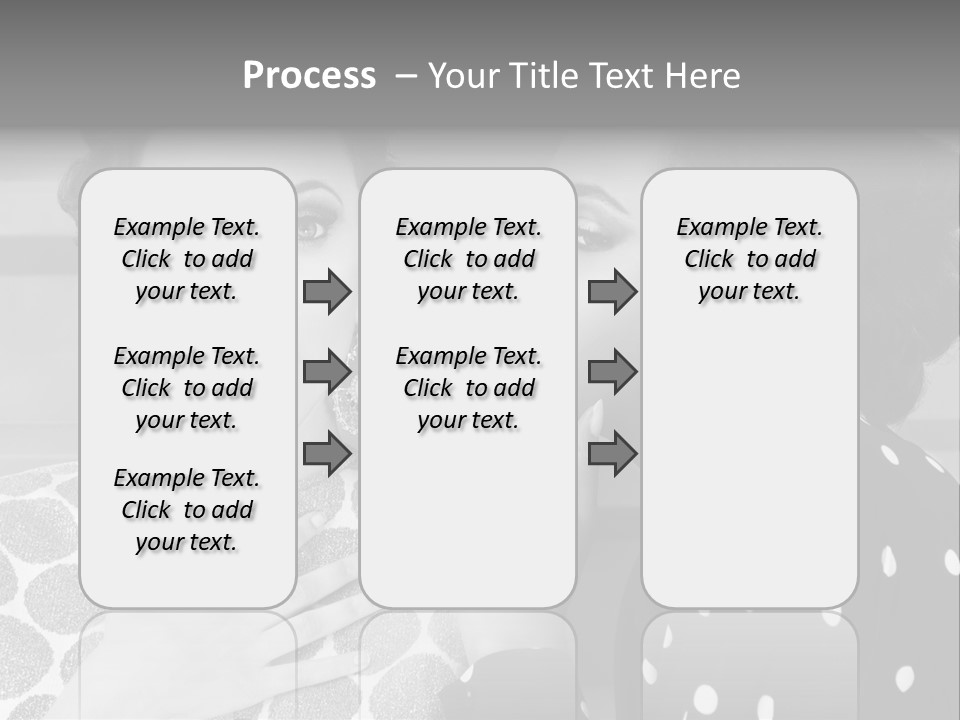 Process – Your Title Text Here

Example Text. Click to add your text.

Example Text. Click to add your text.

Example Text. Click to add your text.

Example Text. Click to add your text.

Example Text. Click to add your text.

Example Text. Click to add your text.